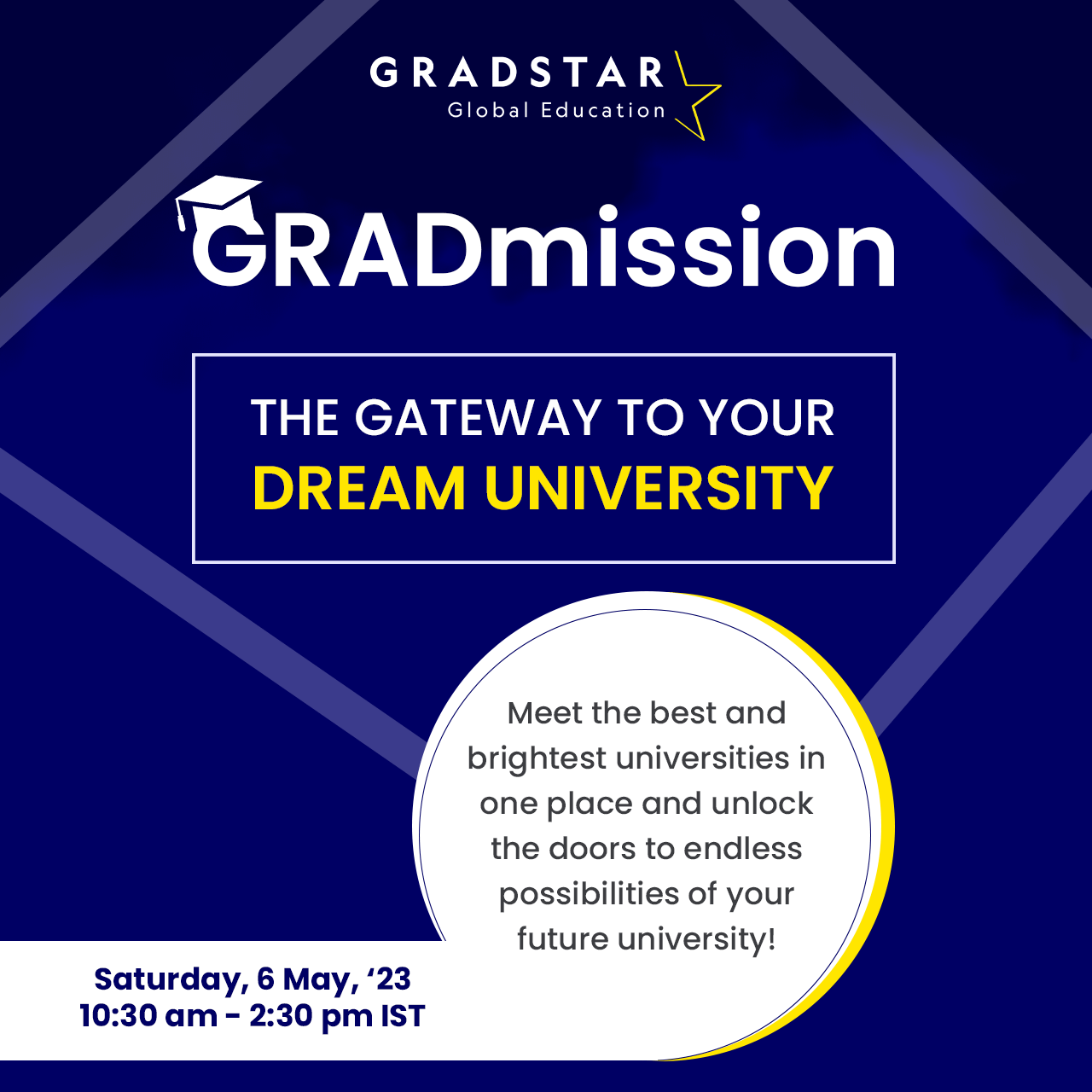 GRADSTAR
Global Education

GRADmission

THE GATEWAY TO YOUR
DREAM UNIVERSITY

Meet the best and brightest universities in one place and unlock the doors to endless possibilities of your future university!

Saturday, 6 May, ‘23
10:30 am - 2:30 pm IST